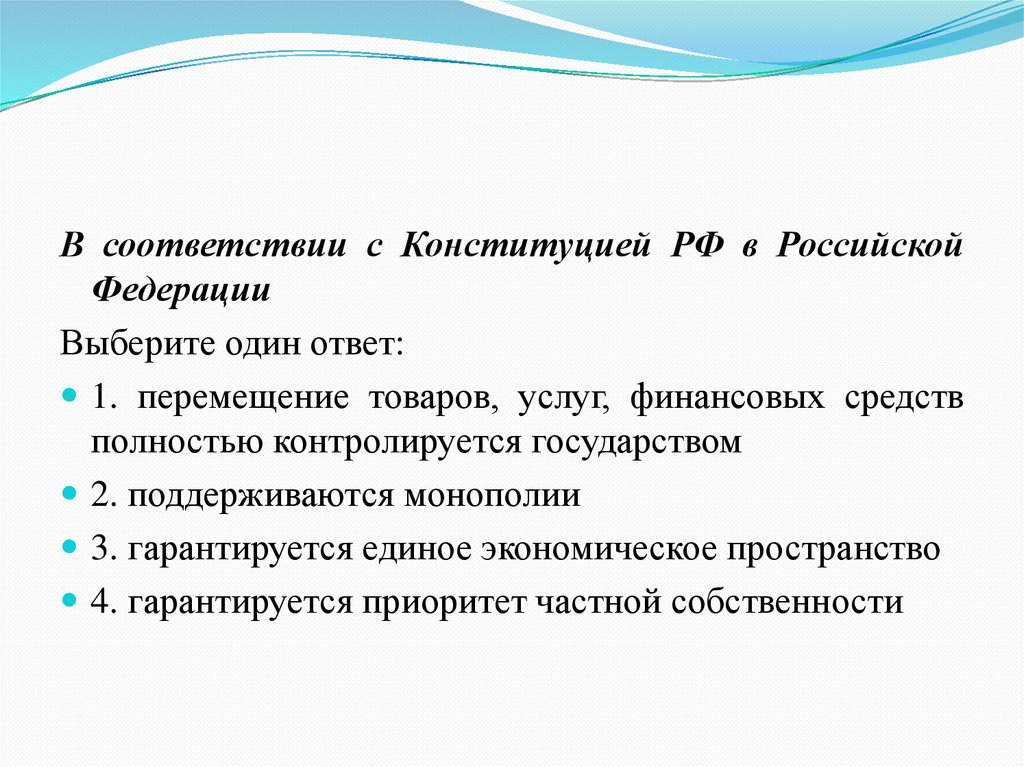 В соответствии с Конституцией РФ в Российской Федерации

Выберите один ответ:

1. перемещение товаров, услуг, финансовых средств полностью контролируется государством

2. поддерживаются монополии

3. гарантируется единое экономическое пространство

4. гарантируется приоритет частной собственности